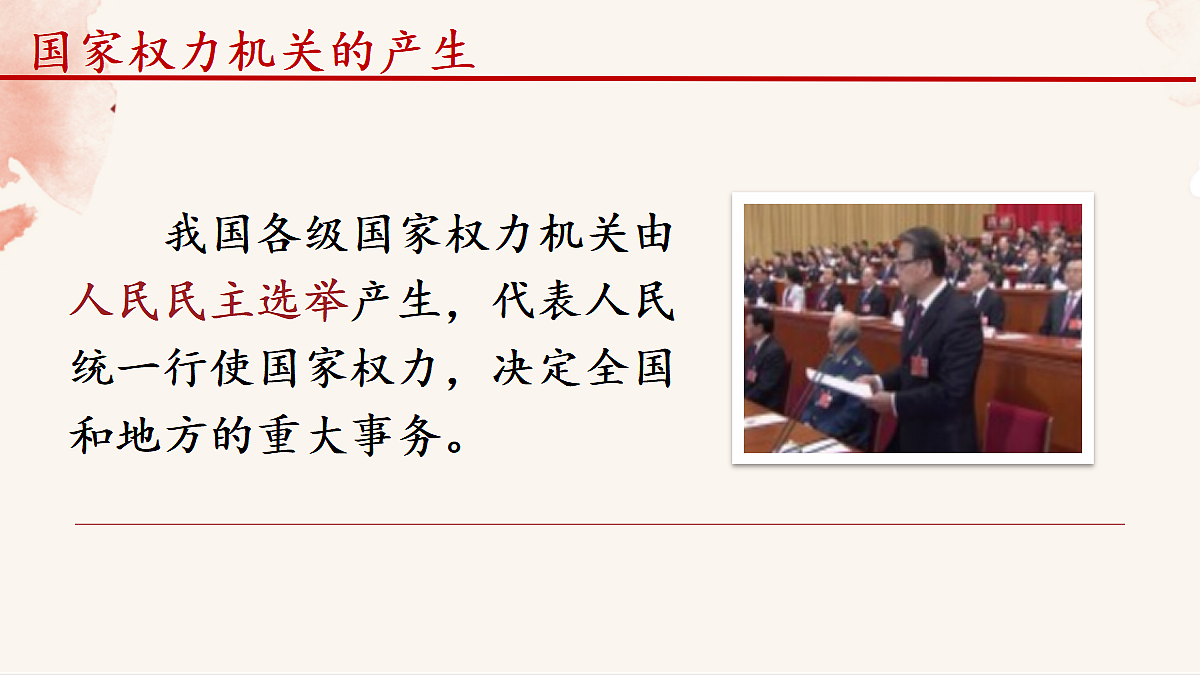 国家权力机关的产生

我国各级国家权力机关由人民民主选举产生，代表人民统一行使国家权力，决定全国和地方的重大事务。